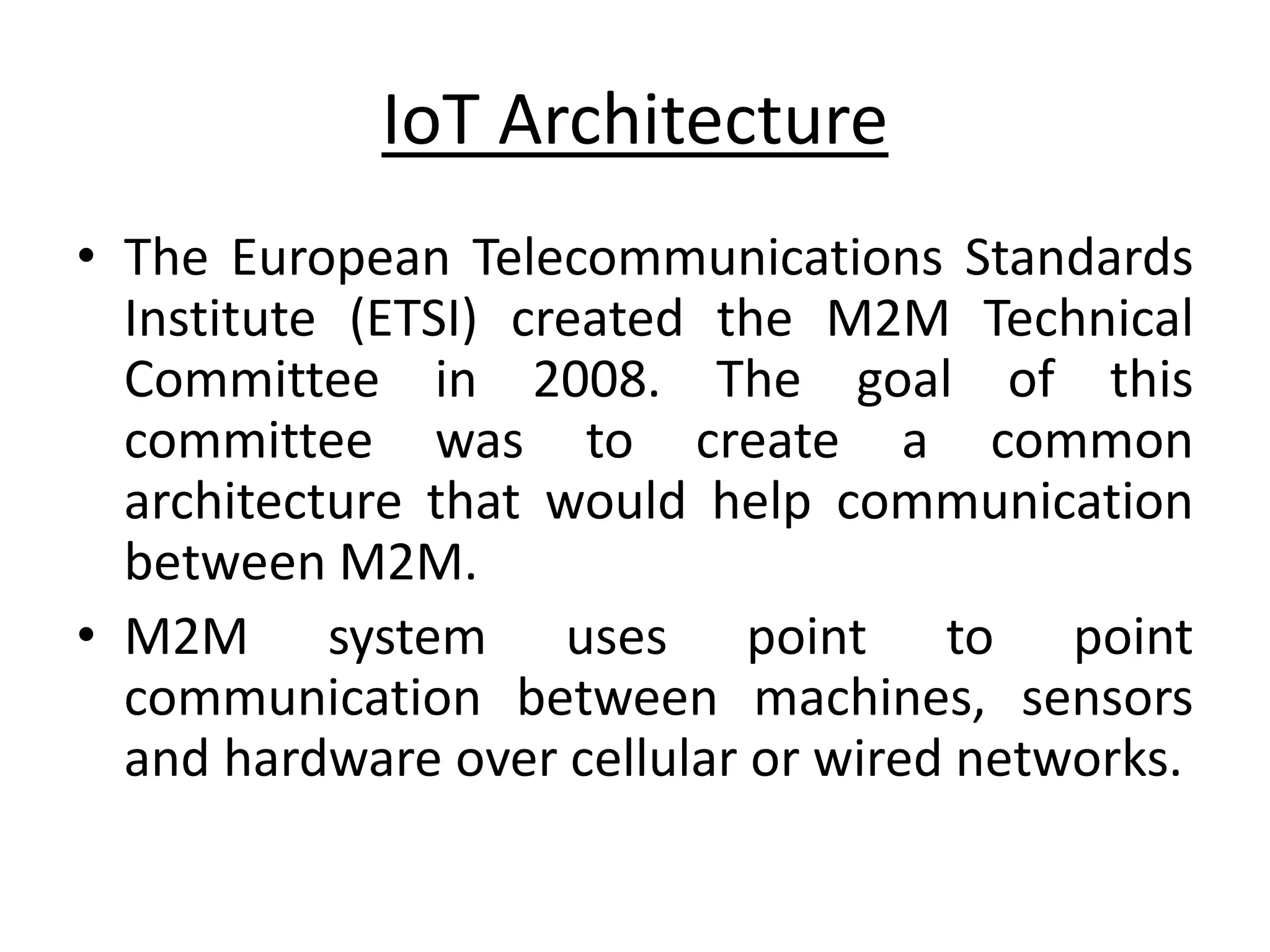 IoT Architecture

• The European Telecommunications Standards Institute (ETSI) created the M2M Technical Committee in 2008. The goal of this committee was to create a common architecture that would help communication between M2M.

• M2M system uses point to point communication between machines, sensors and hardware over cellular or wired networks.